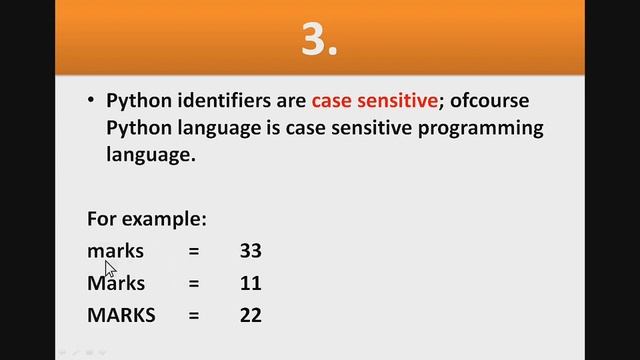 3.

• Python identifiers are case sensitive; ofcourse Python language is case sensitive programming language.

For example:
marks = 33
Marks = 11
MARKS = 22